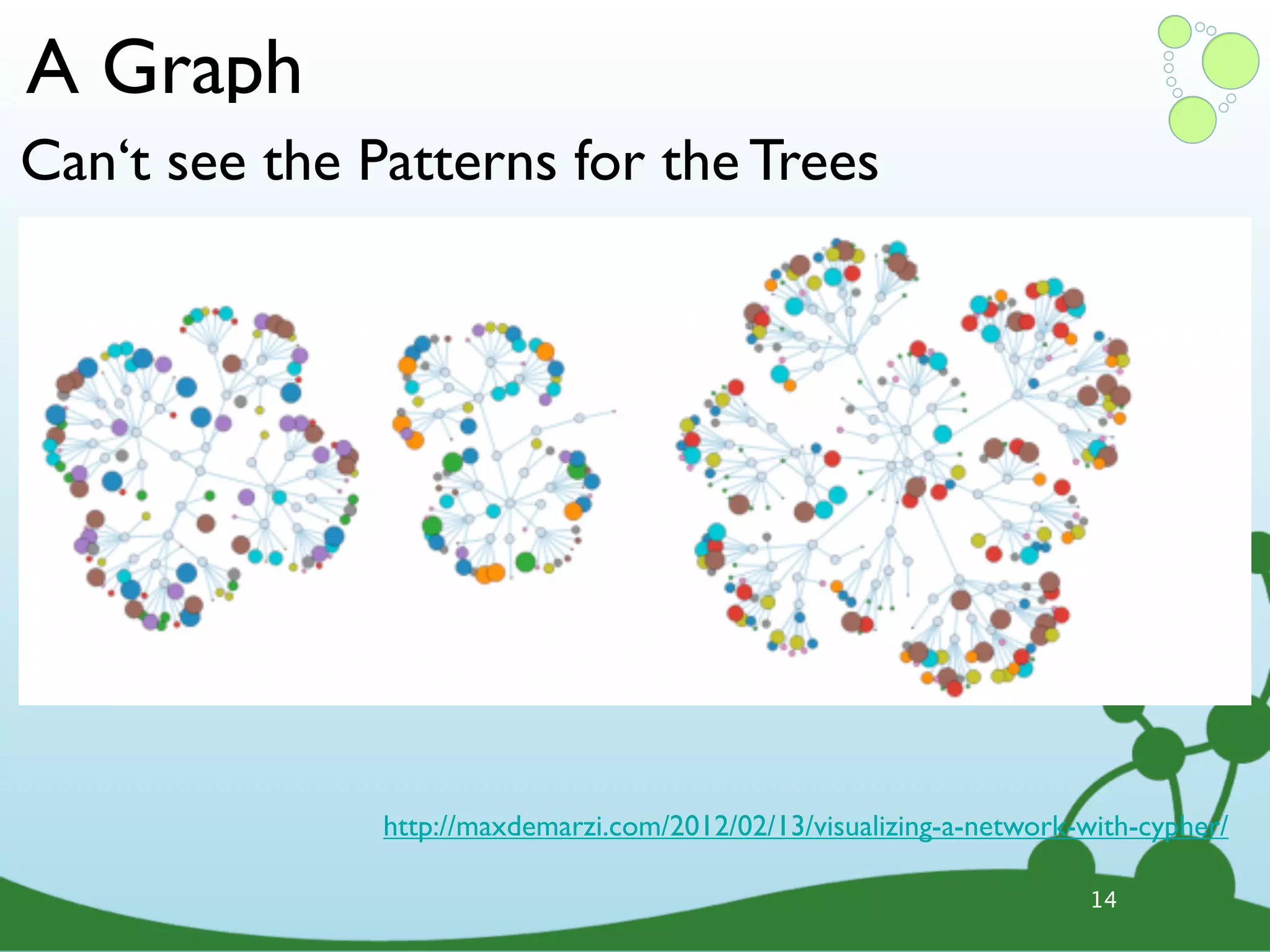 A Graph

Can‘t see the Patterns for the Trees

http://maxdemarzi.com/2012/02/13/visualizing-a-network-with-cypher/

14